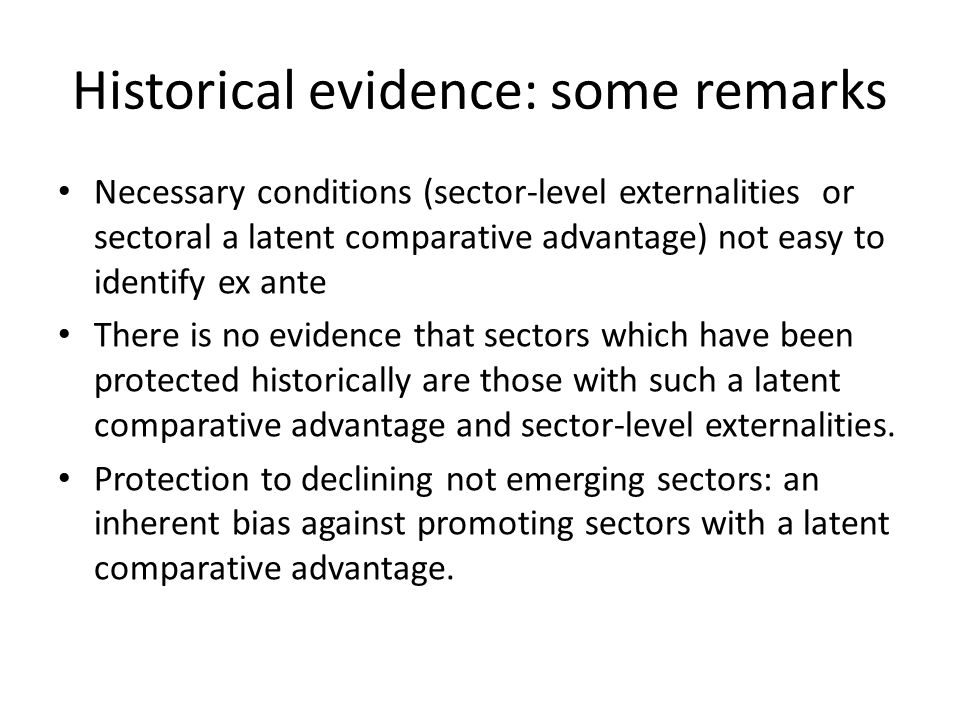 Historical evidence: some remarks

• Necessary conditions (sector-level externalities or sectoral a latent comparative advantage) not easy to identify ex ante

• There is no evidence that sectors which have been protected historically are those with such a latent comparative advantage and sector-level externalities.

• Protection to declining not emerging sectors: an inherent bias against promoting sectors with a latent comparative advantage.